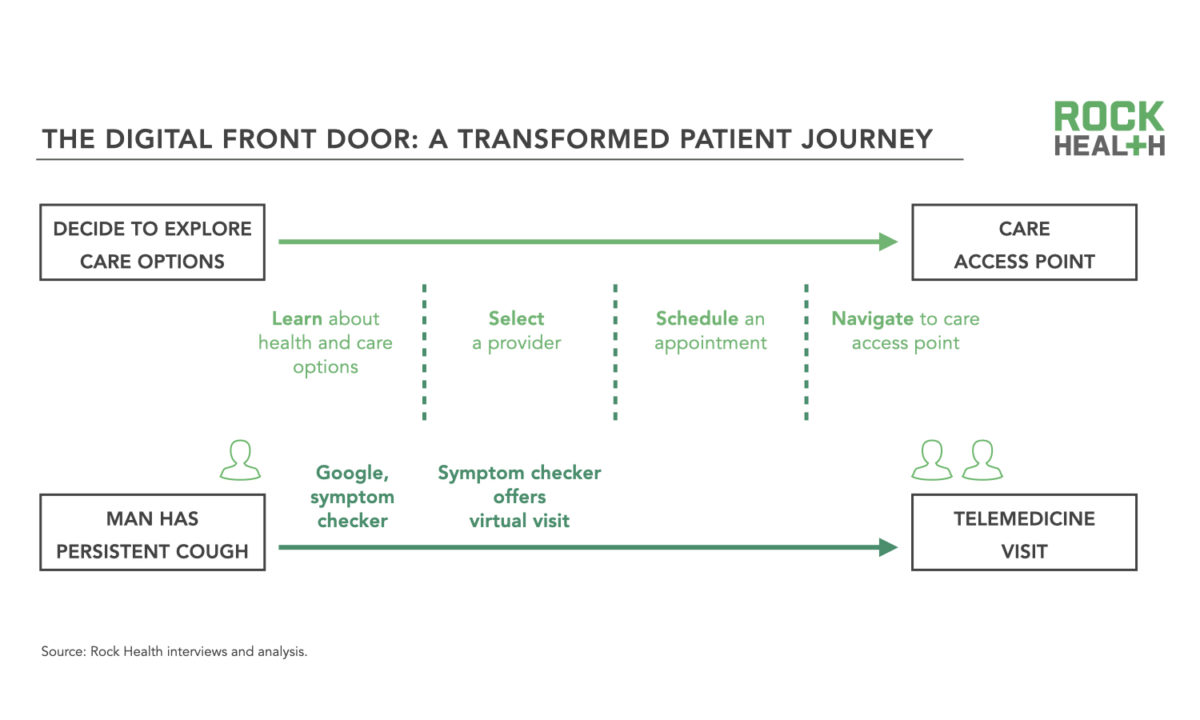 THE DIGITAL FRONT DOOR: A TRANSFORMED PATIENT JOURNEY

ROCK HEALTH

DECIDE TO EXPLORE CARE OPTIONS

CARE ACCESS POINT

Learn about health and care options

Select a provider

Schedule an appointment

Navigate to care access point

MAN HAS PERSISTENT COUGH

Google, symptom checker

Symptom checker offers virtual visit

TELEMEDICINE VISIT

Source: Rock Health interviews and analysis.